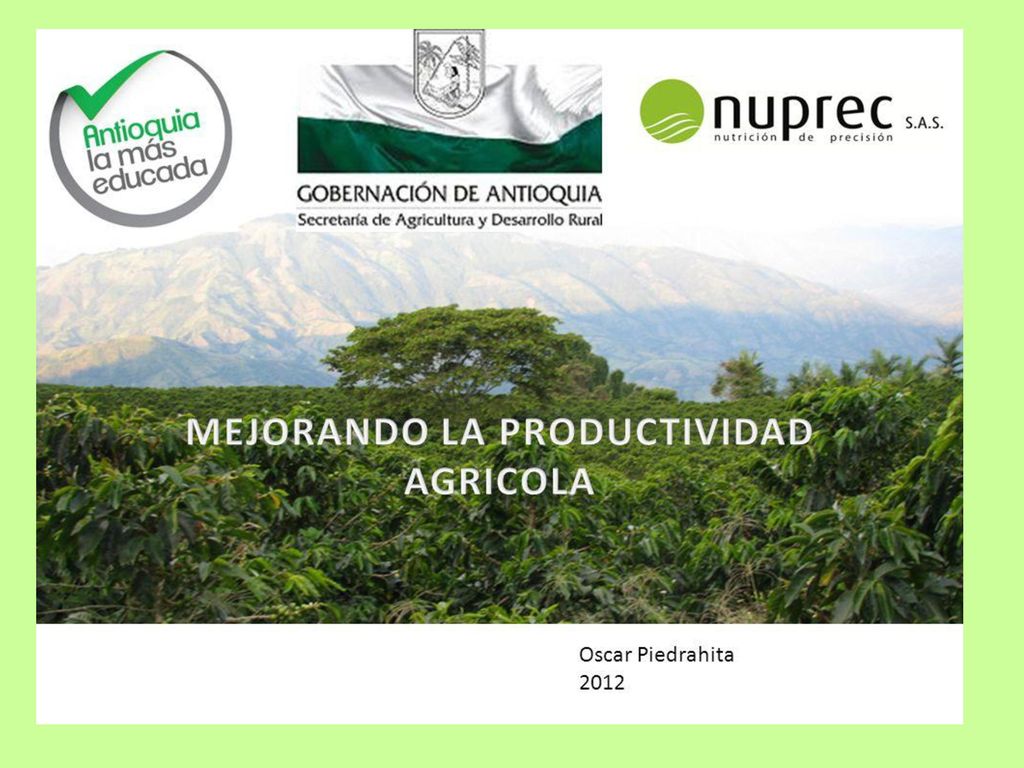 Antioquia la más educada

GOBERNACIÓN DE ANTIOQUIA
Secretaría de Agricultura y Desarrollo Rural

nuprec S.A.S.
nutrición de precisión

MEJORANDO LA PRODUCTIVIDAD AGRICOLA

Oscar Piedrahita
2012